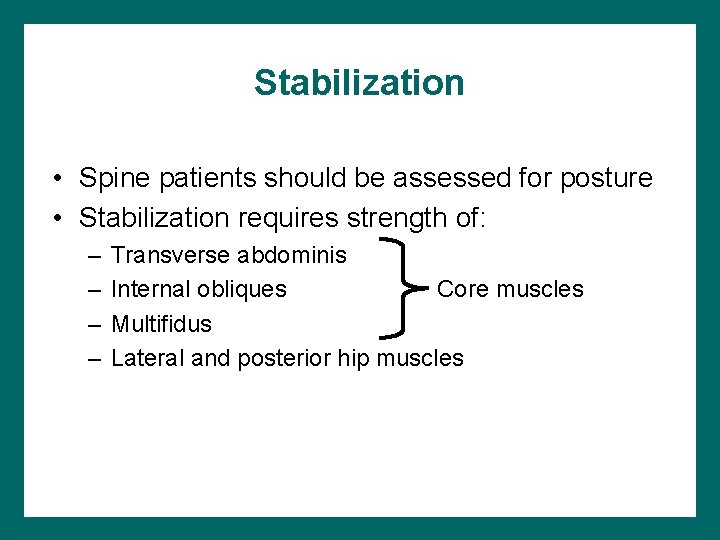 Stabilization

• Spine patients should be assessed for posture
• Stabilization requires strength of:
– Transverse abdominis
– Internal obliques
– Multifidus
– Lateral and posterior hip muscles

Core muscles